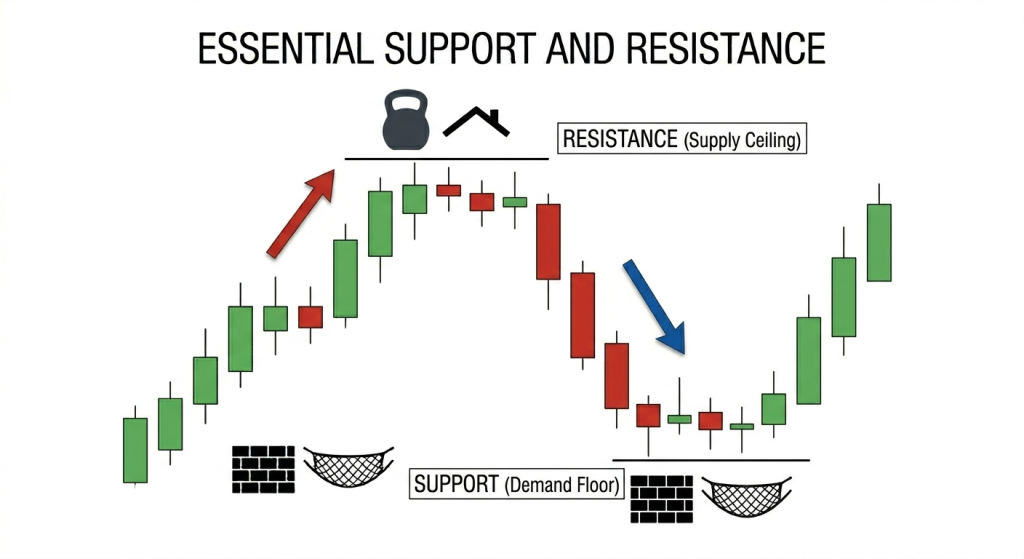 ESSENTIAL SUPPORT AND RESISTANCE

RESISTANCE (Supply Ceiling)

SUPPORT (Demand Floor)